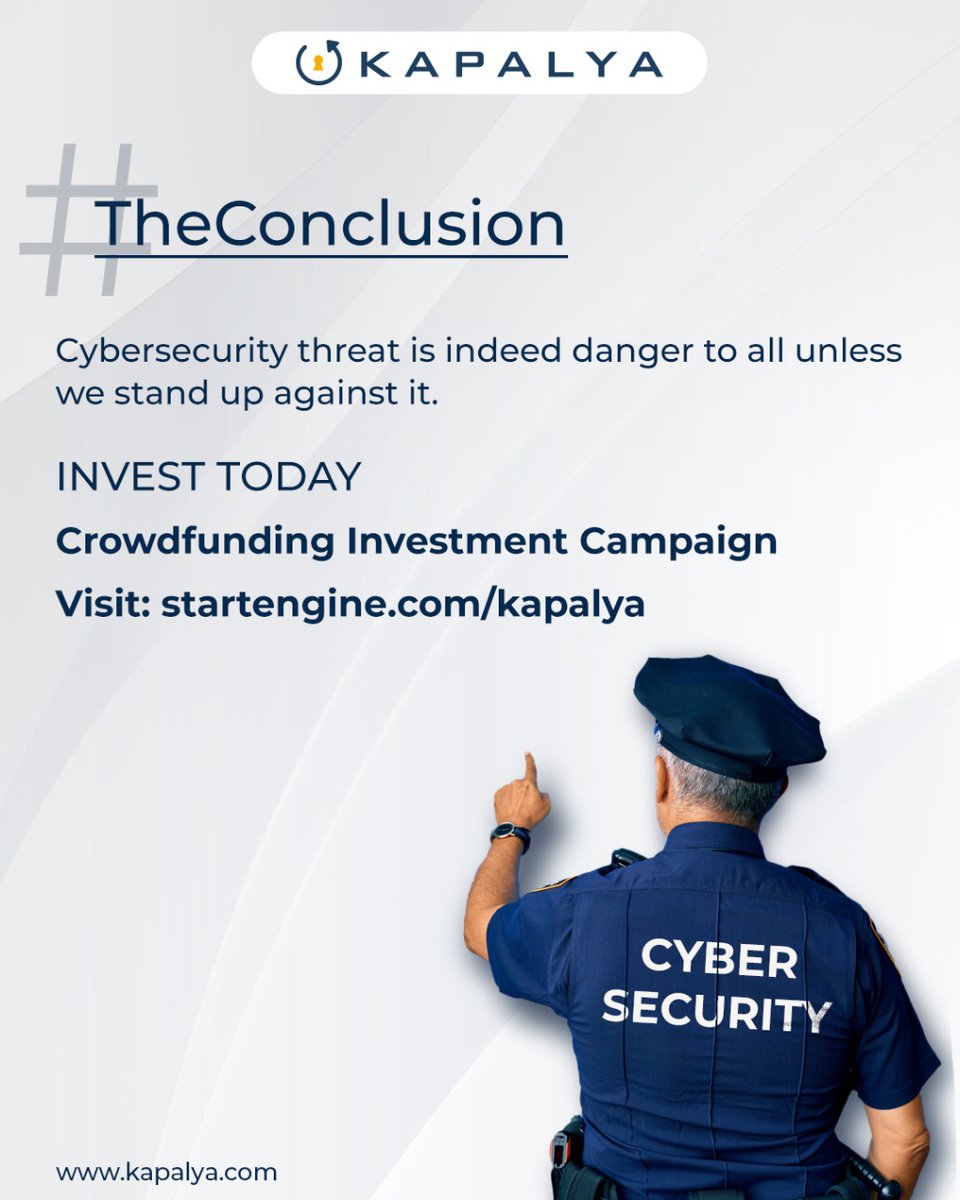 KAPALYA

#TheConclusion

Cybersecurity threat is indeed danger to all unless we stand up against it.

INVEST TODAY

Crowdfunding Investment Campaign

Visit: startengine.com/kapalya

CYBER SECURITY

www.kapalya.com